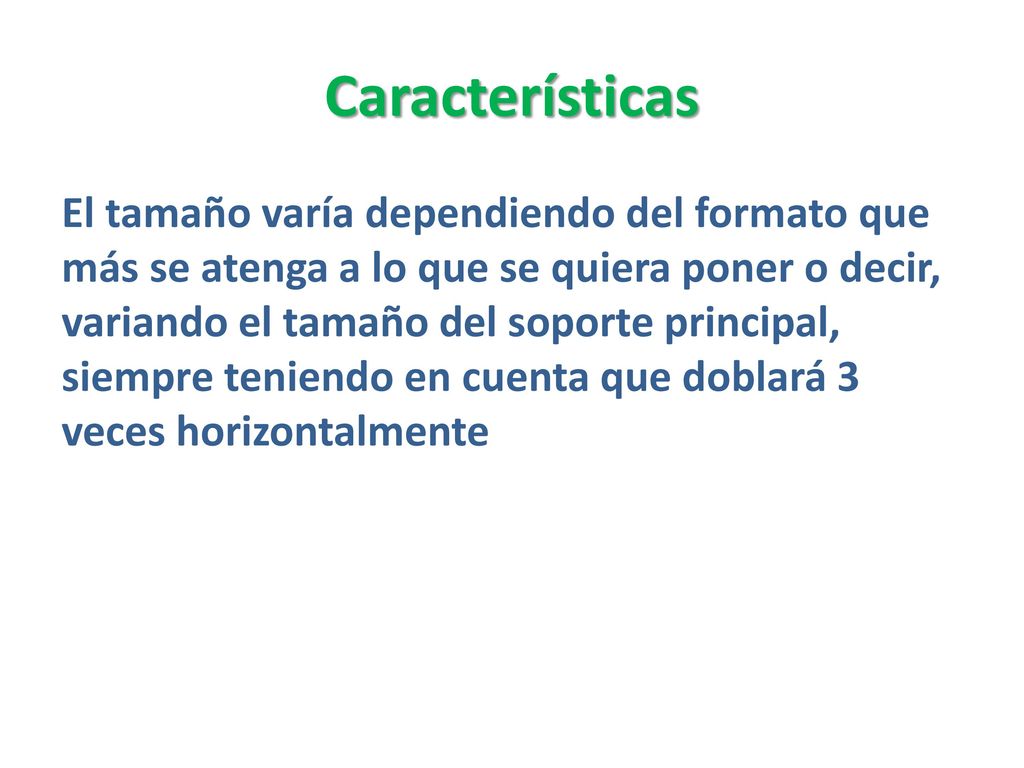 Características

El tamaño varía dependiendo del formato que más se atenga a lo que se quiera poner o decir, variando el tamaño del soporte principal, siempre teniendo en cuenta que doblará 3 veces horizontalmente